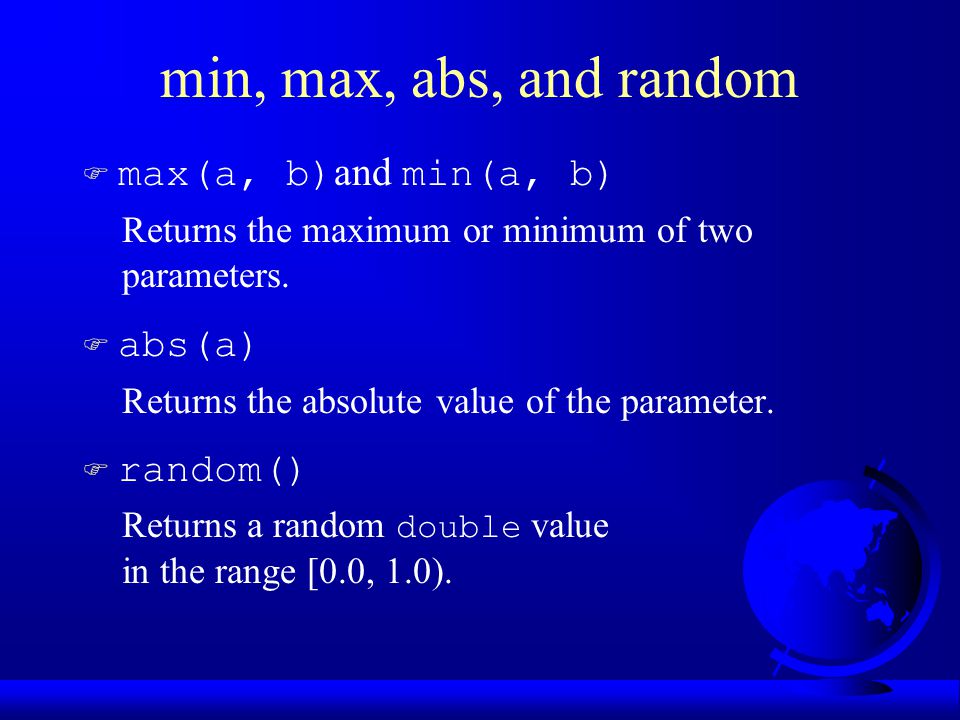 min, max, abs, and random

max(a, b) and min(a, b)

Returns the maximum or minimum of two parameters.

abs(a)

Returns the absolute value of the parameter.

random()

Returns a random double value in the range [0.0, 1.0).